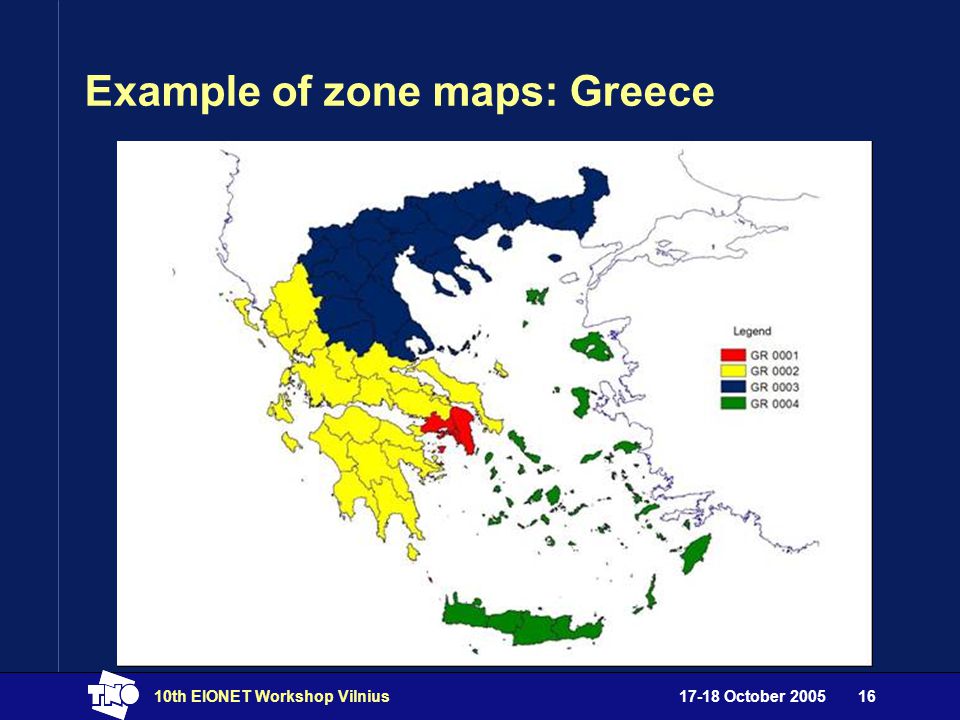 Example of zone maps: Greece

Legend
GR 0001
GR 0002
GR 0003
GR 0004

TNO
10th EIONET Workshop Vilnius
17-18 October 2005
16